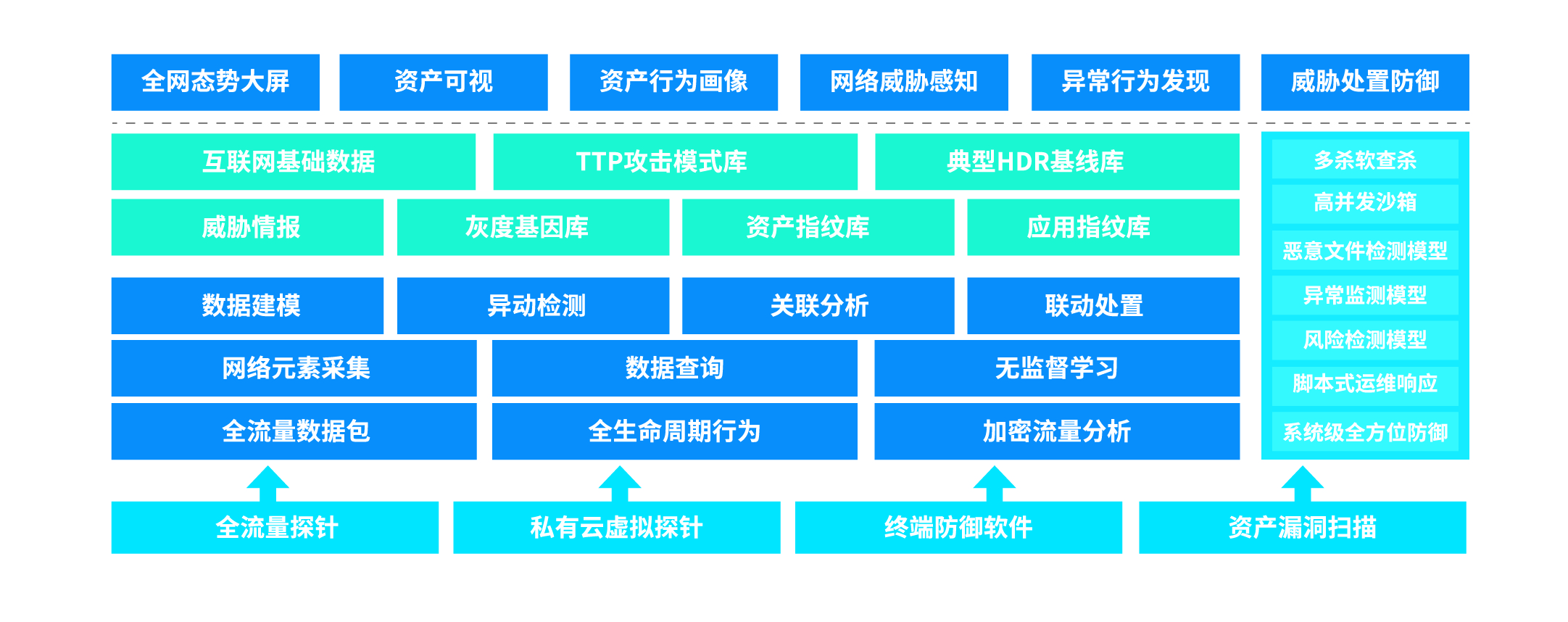 全网态势大屏 资产可视 资产行为画像 网络威胁感知 异常行为发现 威胁处置防御

互联网基础数据 TTP攻击模式库 典型HDR基线库

威胁情报 灰度基因库 资产指纹库 应用指纹库

数据建模 异动检测 关联分析 联动处置

网络元素采集 数据查询 无监督学习

全流量数据包 全生命周期行为 加密流量分析

多杀软查杀
高并发沙箱
恶意文件检测模型
异常监测模型
风险检测模型
脚本式运维响应
系统级全方位防御

全流量探针 私有云虚拟探针 终端防御软件 资产漏洞扫描